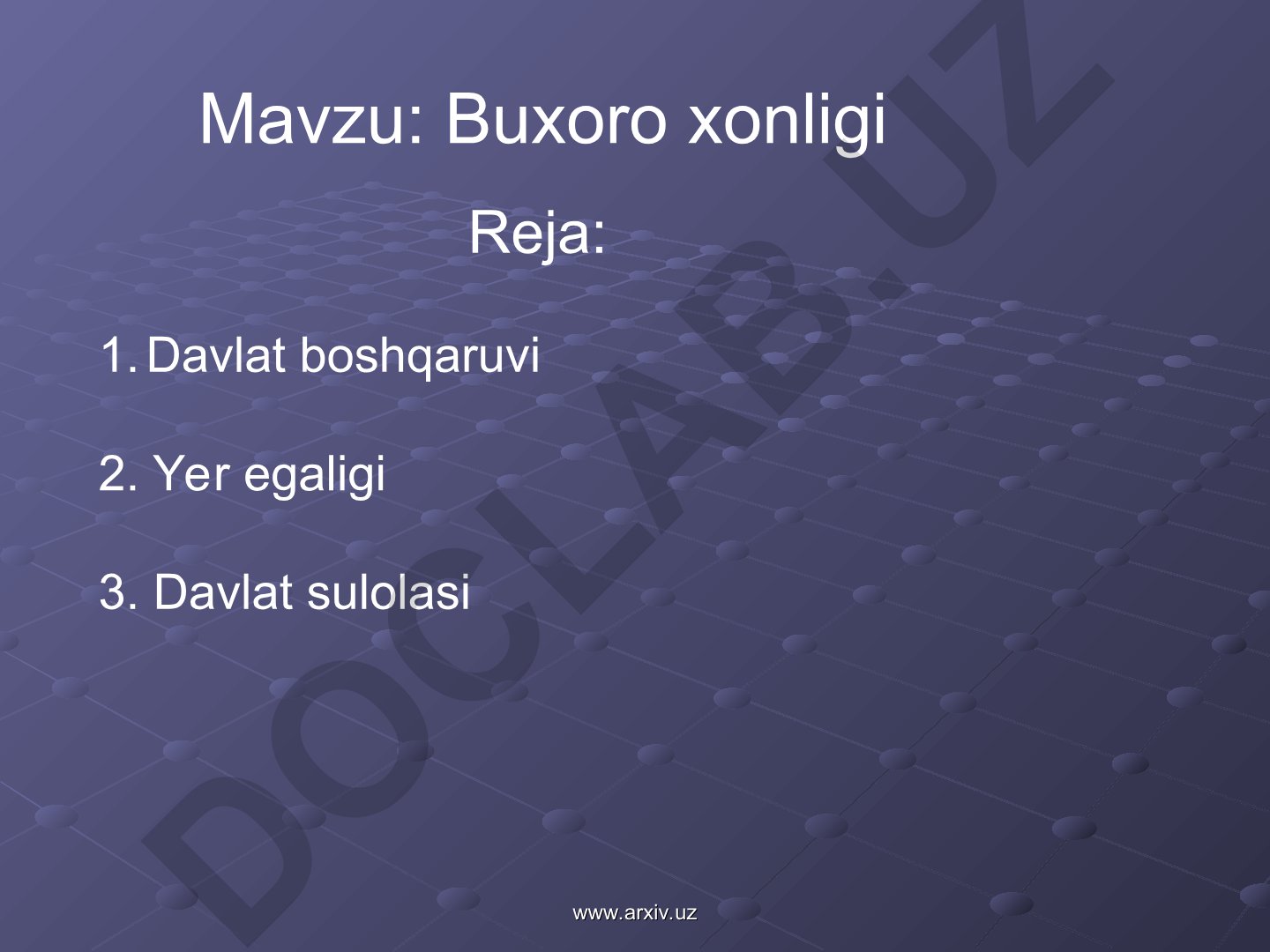 Mavzu: Buxoro xonligi

Reja:

1. Davlat boshqaruvi

2. Yer egaligi

3. Davlat sulolasi

DOCLAB.UZ

www.arxiv.uz